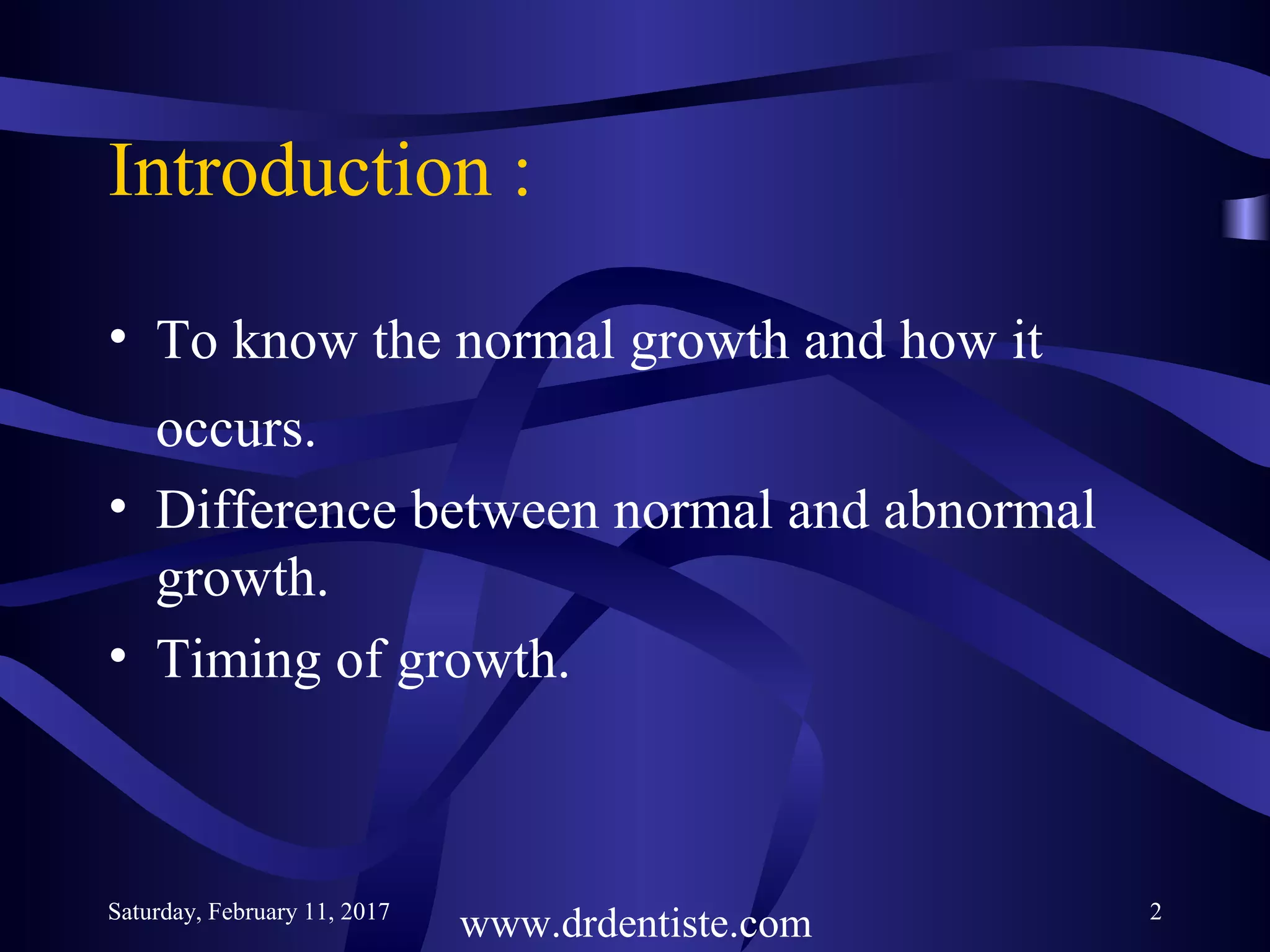 Introduction :

• To know the normal growth and how it occurs.
• Difference between normal and abnormal growth.
• Timing of growth.

Saturday, February 11, 2017

www.drdentiste.com

2